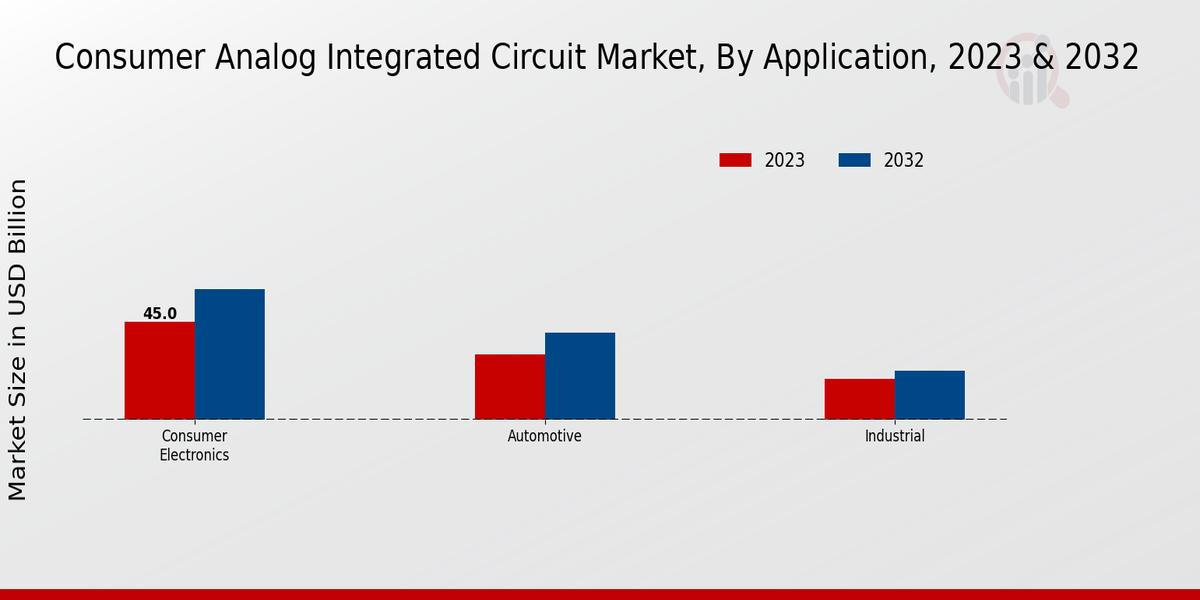 Consumer Analog Integrated Circuit Market, By Application, 2023 & 2032

2023
2032

Market Size in USD Billion

45.0

Consumer Electronics

Automotive

Industrial